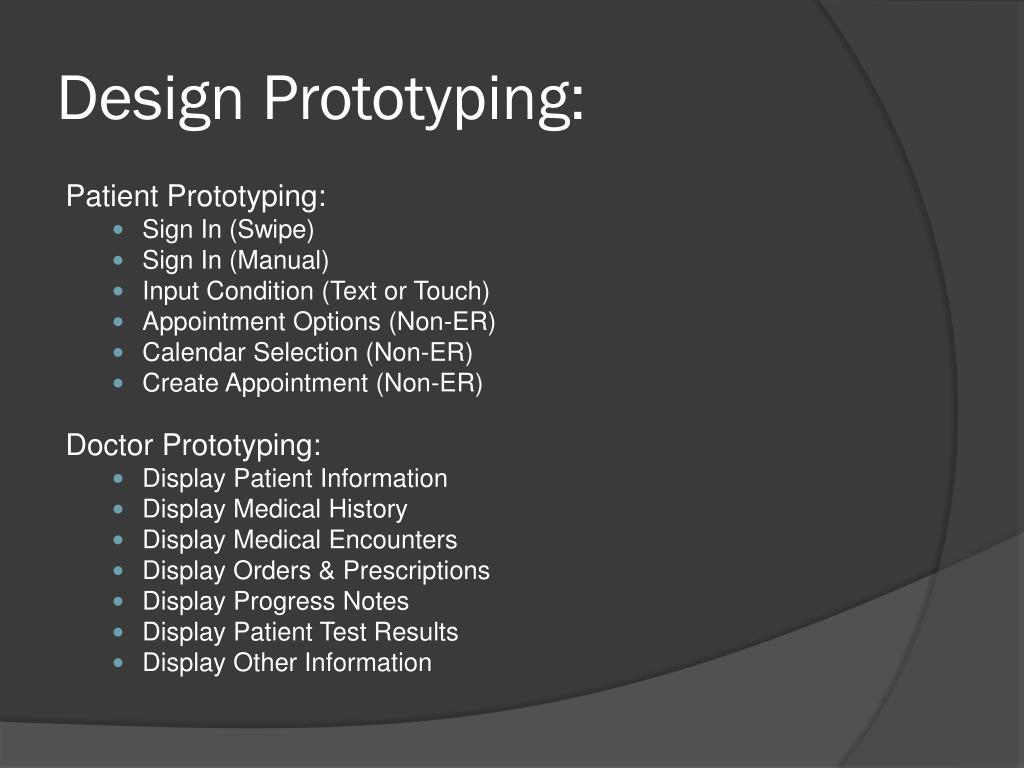 Design Prototyping:

Patient Prototyping:
- Sign In (Swipe)
- Sign In (Manual)
- Input Condition (Text or Touch)
- Appointment Options (Non-ER)
- Calendar Selection (Non-ER)
- Create Appointment (Non-ER)

Doctor Prototyping:
- Display Patient Information
- Display Medical History
- Display Medical Encounters
- Display Orders & Prescriptions
- Display Progress Notes
- Display Patient Test Results
- Display Other Information